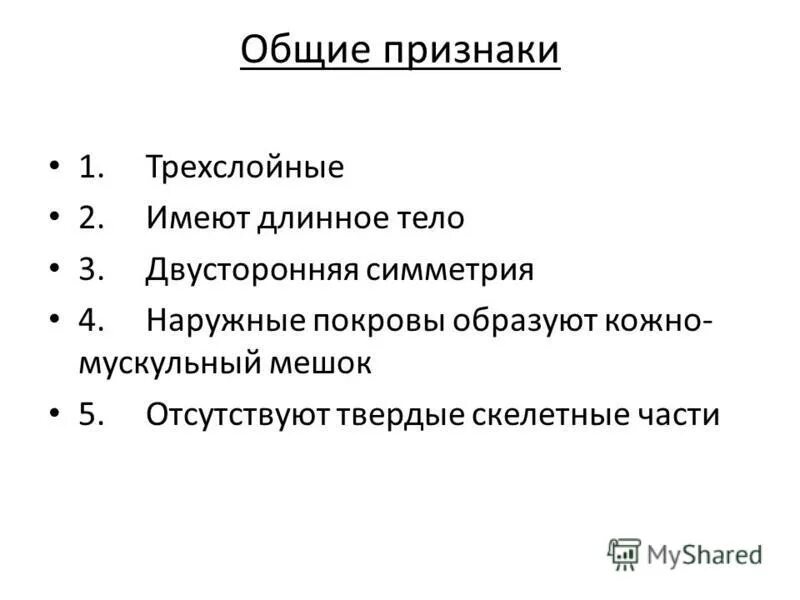 Общие признаки

• 1. Трехслойные
• 2. Имеют длинное тело
• 3. Двусторонняя симметрия
• 4. Наружные покровы образуют кожно-мускульный мешок
• 5. Отсутствуют твердые скелетные части

MyShared